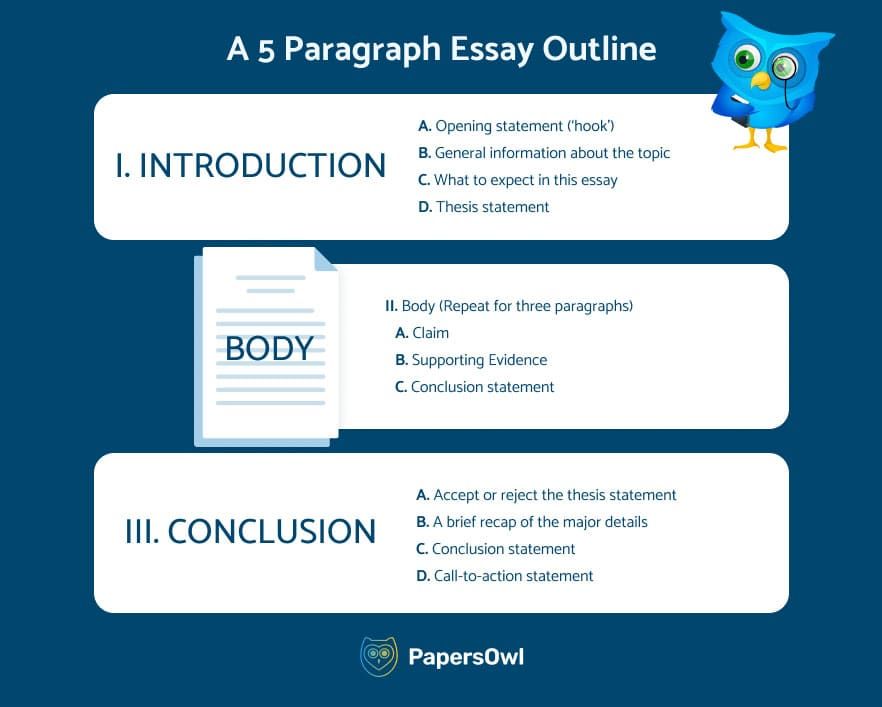 A 5 Paragraph Essay Outline

I. INTRODUCTION

A. Opening statement ('hook')
B. General information about the topic
C. What to expect in this essay
D. Thesis statement

BODY

II. Body (Repeat for three paragraphs)
A. Claim
B. Supporting Evidence
C. Conclusion statement

III. CONCLUSION

A. Accept or reject the thesis statement
B. A brief recap of the major details
C. Conclusion statement
D. Call-to-action statement

PapersOwl